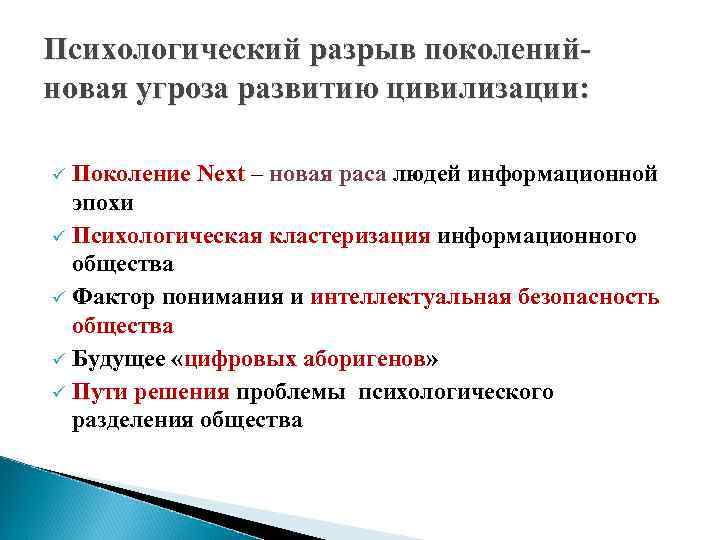 Психологический разрыв поколений- новая угроза развитию цивилизации:

✓ Поколение Next – новая раса людей информационной эпохи

✓ Психологическая кластеризация информационного общества

✓ Фактор понимания и интеллектуальная безопасность общества

✓ Будущее «цифровых аборигенов»

✓ Пути решения проблемы психологического разделения общества